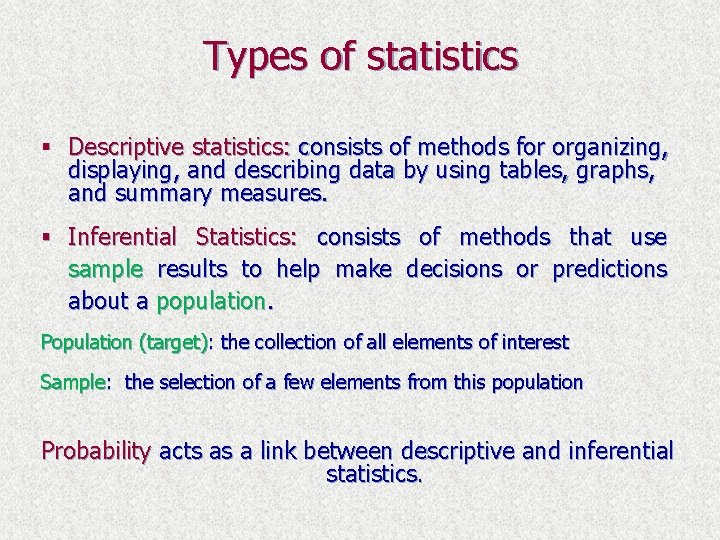 Types of statistics

▪ Descriptive statistics: consists of methods for organizing, displaying, and describing data by using tables, graphs, and summary measures.

▪ Inferential Statistics: consists of methods that use sample results to help make decisions or predictions about a population.

Population (target): the collection of all elements of interest

Sample: the selection of a few elements from this population

Probability acts as a link between descriptive and inferential statistics.